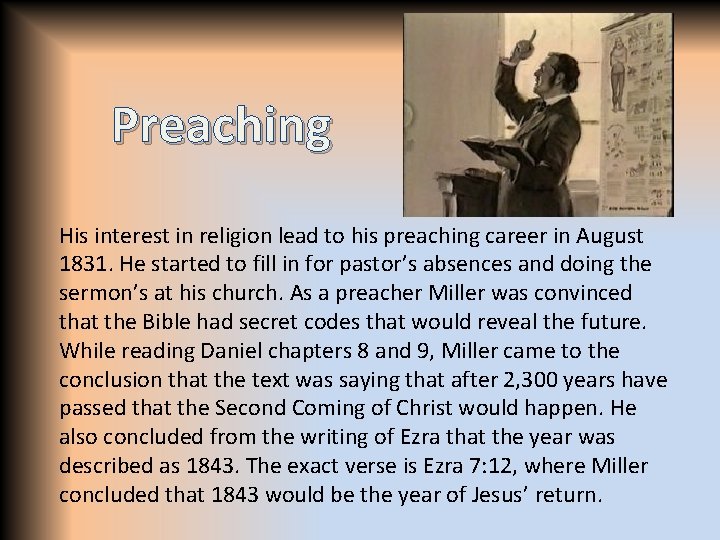 Preaching

His interest in religion lead to his preaching career in August 1831. He started to fill in for pastor's absences and doing the sermon's at his church. As a preacher Miller was convinced that the Bible had secret codes that would reveal the future. While reading Daniel chapters 8 and 9, Miller came to the conclusion that the text was saying that after 2,300 years have passed that the Second Coming of Christ would happen. He also concluded from the writing of Ezra that the year was described as 1843. The exact verse is Ezra 7:12, where Miller concluded that 1843 would be the year of Jesus' return.